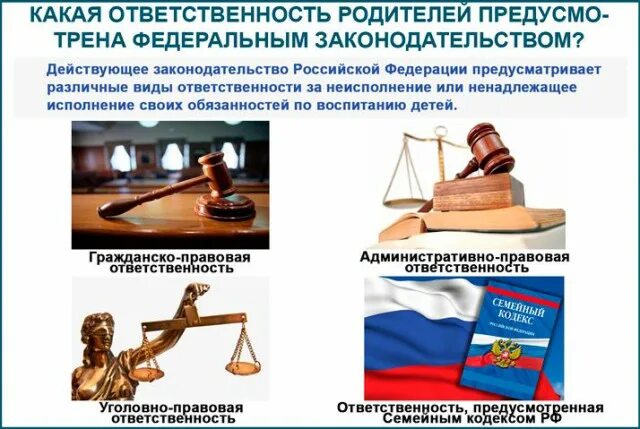 КАКАЯ ОТВЕТСТВЕННОСТЬ РОДИТЕЛЕЙ ПРЕДУСМОТРЕНА ФЕДЕРАЛЬНЫМ ЗАКОНОДАТЕЛЬСТВОМ?

Действующее законодательство Российской Федерации предусматривает различные виды ответственности за неисполнение или ненадлежащее исполнение своих обязанностей по воспитанию детей.

Гражданско-правовая ответственность

Административно-правовая ответственность

Уголовно-правовая ответственность

СЕМЕЙНЫЙ КОДЕКС РОССИЙСКОЙ ФЕДЕРАЦИИ

Ответственность, предусмотренная Семейным кодексом РФ